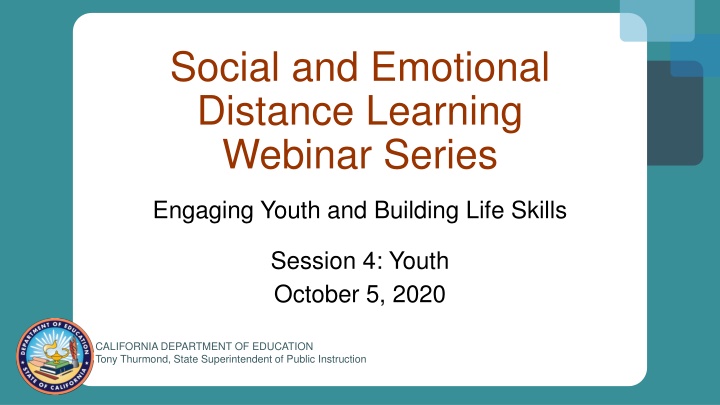 Social and Emotional Distance Learning Webinar Series

Engaging Youth and Building Life Skills

Session 4: Youth
October 5, 2020

DEPARTMENT OF EDUCATION
STATE OF CALIFORNIA

CALIFORNIA DEPARTMENT OF EDUCATION
Tony Thurmond, State Superintendent of Public Instruction